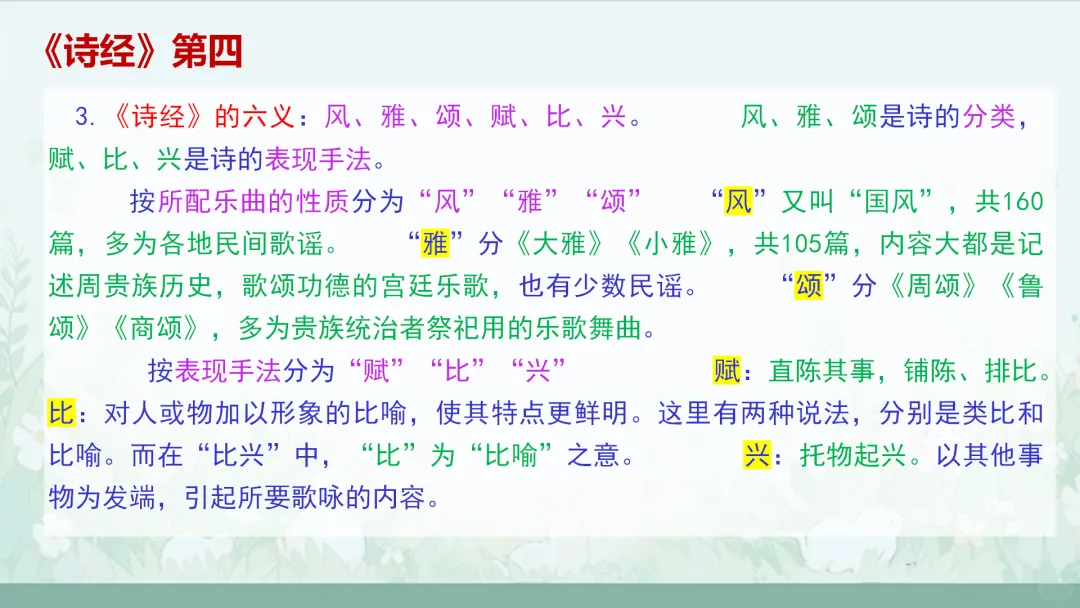 《诗经》第四

3.《诗经》的六义：风、雅、颂、赋、比、兴。 风、雅、颂是诗的分类，赋、比、兴是诗的表现手法。

按所配乐曲的性质分为“风”“雅”“颂” “风”又叫“国风”，共160篇，多为各地民间歌谣。 “雅”分《大雅》《小雅》，共105篇，内容大都是记述周贵族历史，歌颂功德的宫廷乐歌，也有少数民谣。 “颂”分《周颂》《鲁颂》《商颂》，多为贵族统治者祭祀用的乐歌舞曲。

按表现手法分为“赋”“比”“兴” 赋：直陈其事，铺陈、排比。比：对人或物加以形象的比喻，使其特点更鲜明。这里有两种说法，分别是类比和比喻。而在“比兴”中，“比”为“比喻”之意。 兴：托物起兴。以其他事物为发端，引起所要歌咏的内容。